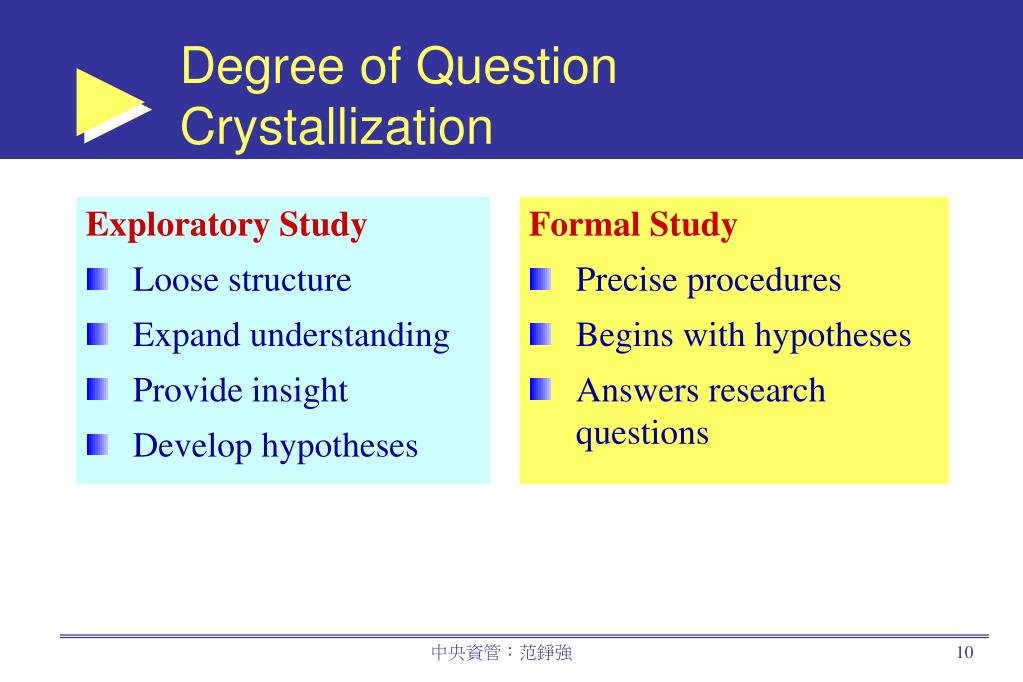 Degree of Question Crystallization

Exploratory Study

Loose structure

Expand understanding

Provide insight

Develop hypotheses

Formal Study

Precise procedures

Begins with hypotheses

Answers research questions

中央資管：范錚強

10